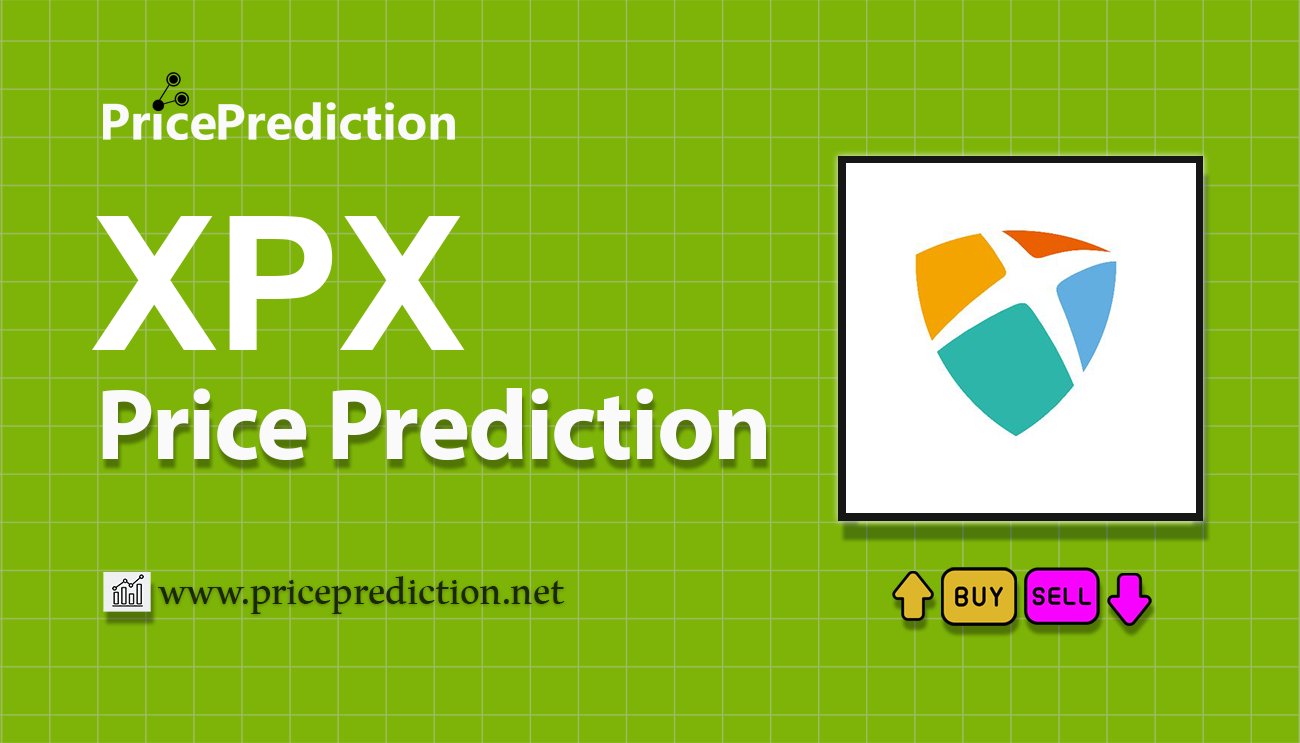 PricePrediction

XPX
Price Prediction

www.priceprediction.net

BUY SELL